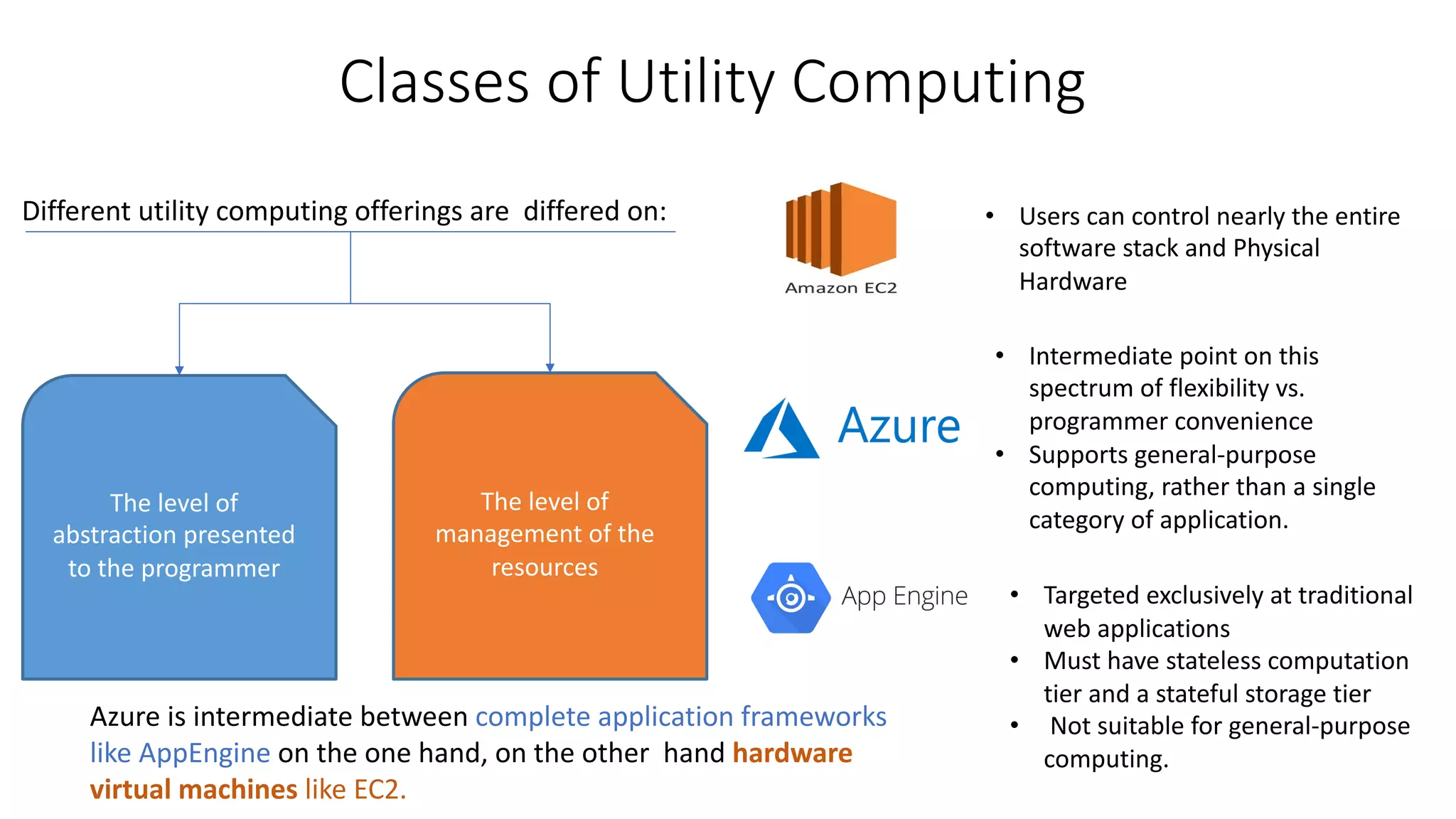 Classes of Utility Computing

Different utility computing offerings are differed on:

The level of abstraction presented to the programmer

The level of management of the resources

Amazon EC2

• Users can control nearly the entire software stack and Physical Hardware

Azure

• Intermediate point on this spectrum of flexibility vs. programmer convenience
• Supports general-purpose computing, rather than a single category of application.

App Engine

• Targeted exclusively at traditional web applications
• Must have stateless computation tier and a stateful storage tier
• Not suitable for general-purpose computing.

Azure is intermediate between complete application frameworks like AppEngine on the one hand, on the other hand hardware virtual machines like EC2.